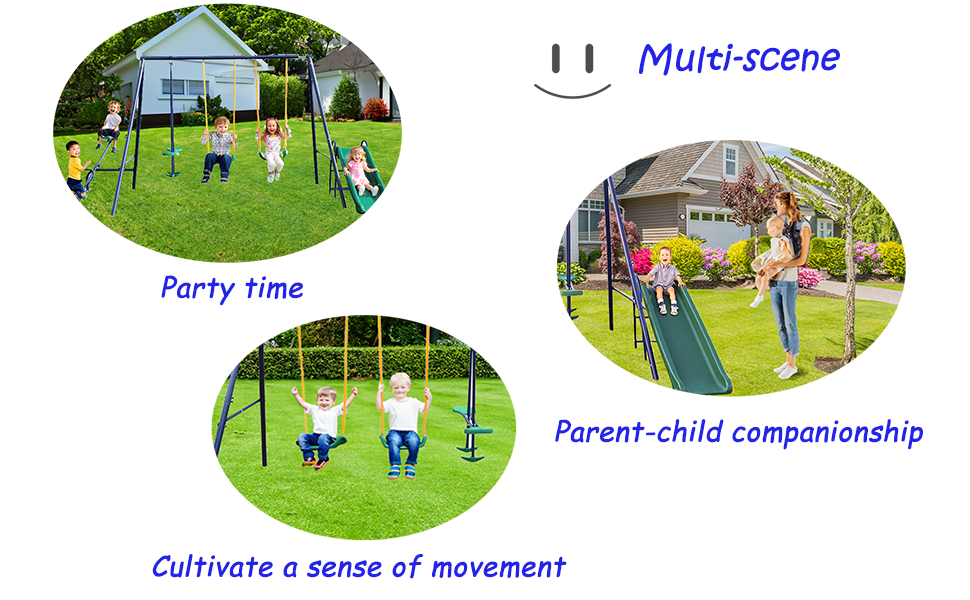 Multi-scene

Party time

Parent-child companionship

Cultivate a sense of movement